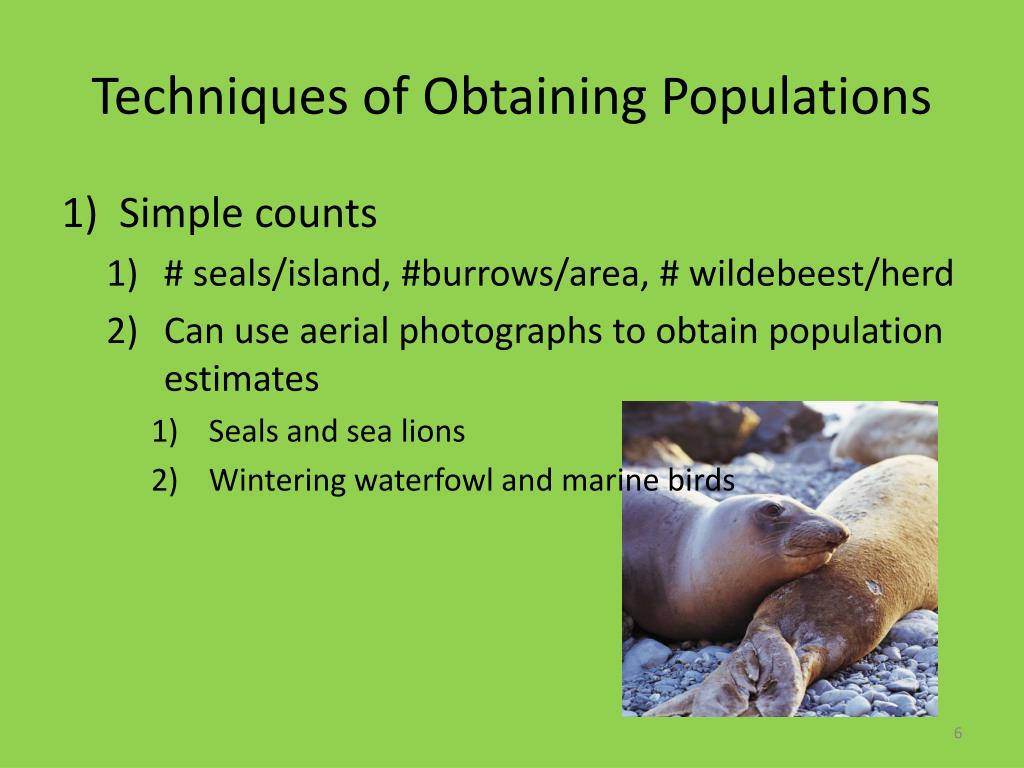 Techniques of Obtaining Populations

1) Simple counts
1) # seals/island, #burrows/area, # wildebeest/herd
2) Can use aerial photographs to obtain population estimates
1) Seals and sea lions
2) Wintering waterfowl and marine birds

6